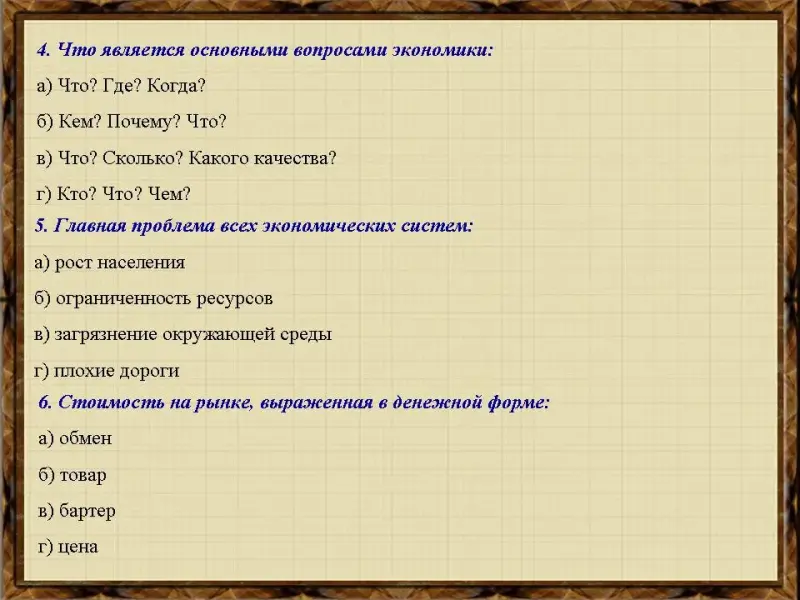 4. Что является основными вопросами экономики:

а) Что? Где? Когда?

б) Кем? Почему? Что?

в) Что? Сколько? Какого качества?

г) Кто? Что? Чем?

5. Главная проблема всех экономических систем:

а) рост населения

б) ограниченность ресурсов

в) загрязнение окружающей среды

г) плохие дороги

6. Стоимость на рынке, выраженная в денежной форме:

а) обмен

б) товар

в) бартер

г) цена